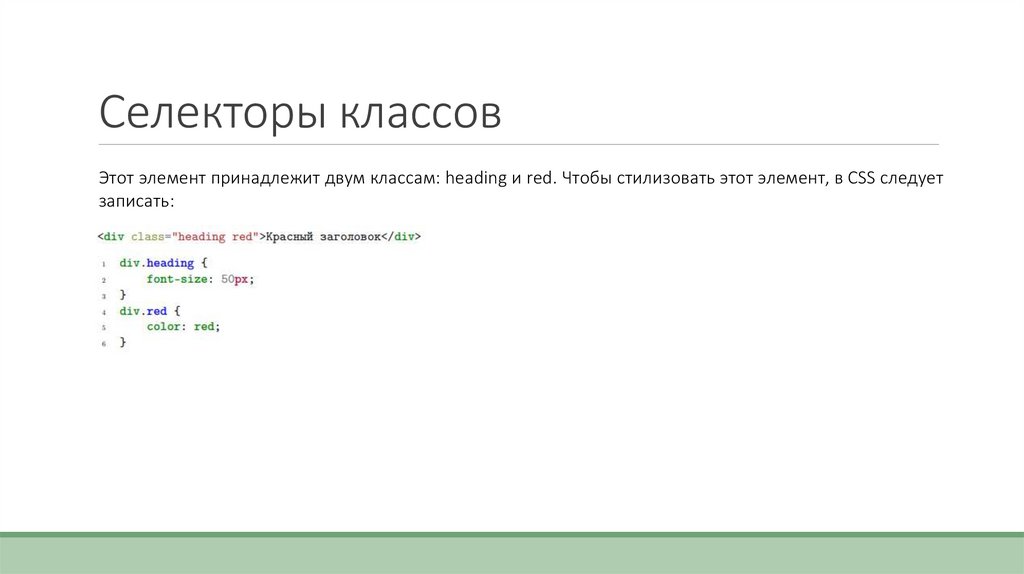 Селекторы классов

Этот элемент принадлежит двум классам: heading и red. Чтобы стилизовать этот элемент, в CSS следует записать:

<div class="heading red">Красный заголовок</div>

1 div.heading {
2     font-size: 50px;
3 }
4 div.red {
5     color: red;
6 }